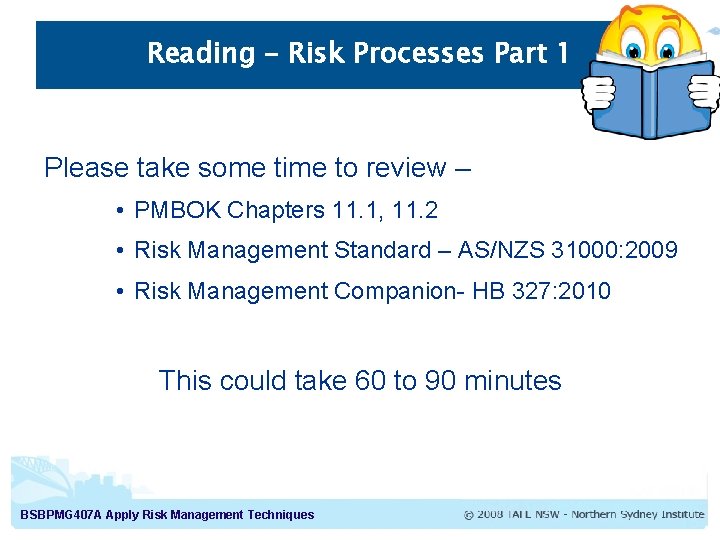 Reading – Risk Processes Part 1

Please take some time to review –

• PMBOK Chapters 11.1, 11.2
• Risk Management Standard – AS/NZS 31000:2009
• Risk Management Companion- HB 327:2010

This could take 60 to 90 minutes

BSBPMG407A Apply Risk Management Techniques

© 2008 TAFE NSW - Northern Sydney Institute